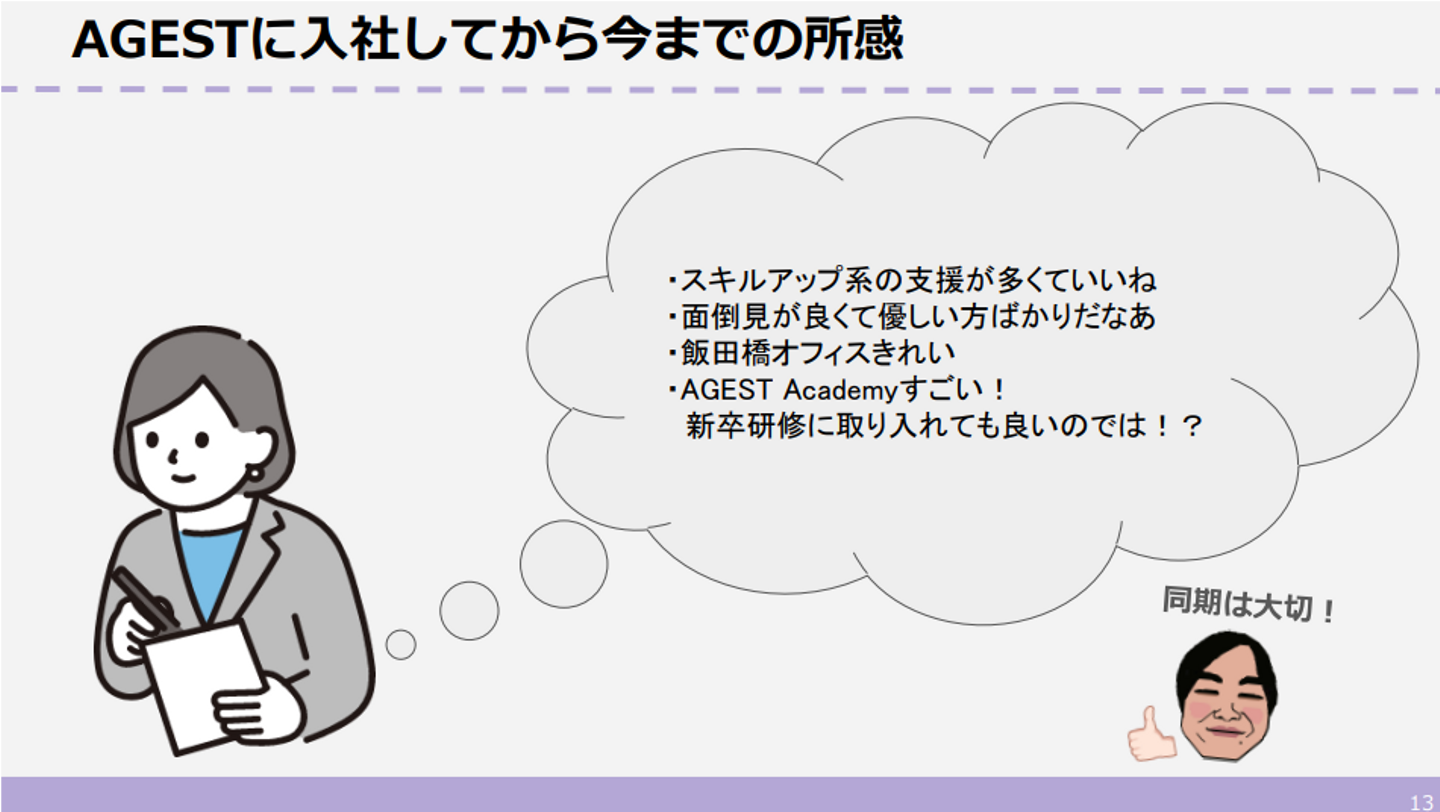 AGESTに入社してから今までの所感

・スキルアップ系の支援が多くていいね
・面倒見が良くて優しい方ばかりだなあ
・飯田橋オフィスきれい
・AGEST Academyすごい！
新卒研修に取り入れても良いのでは！？

同期は大切！

13